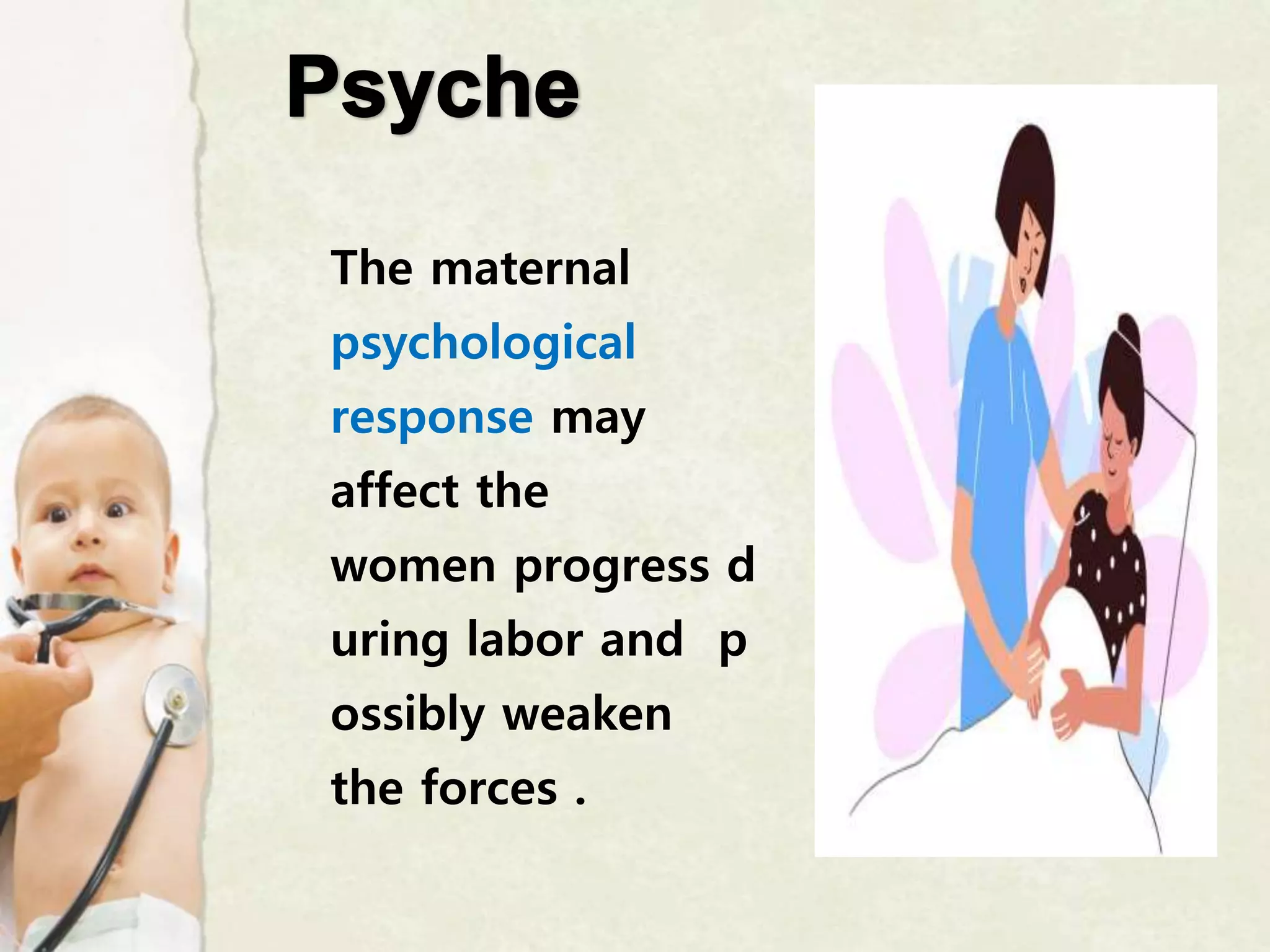 Psyche

The maternal psychological response may affect the women progress d uring labor and p ossibly weaken the forces .